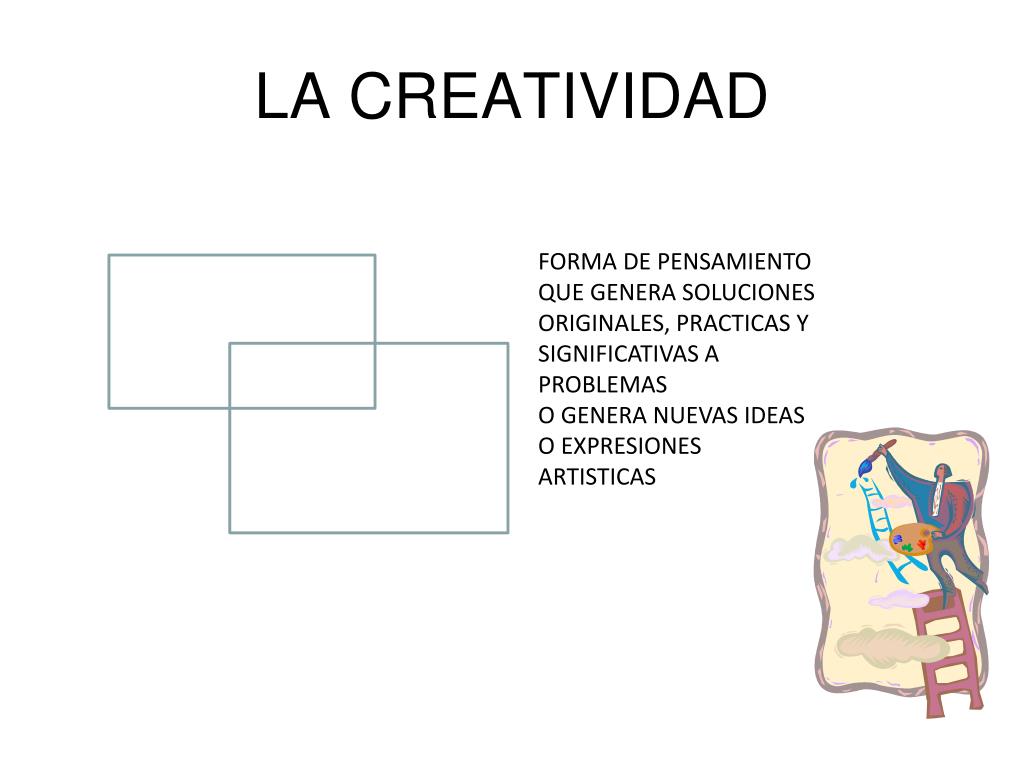 LA CREATIVIDAD

FORMA DE PENSAMIENTO QUE GENERA SOLUCIONES ORIGINALES, PRACTICAS Y SIGNIFICATIVAS A PROBLEMAS
O GENERA NUEVAS IDEAS O EXPRESIONES ARTISTICAS